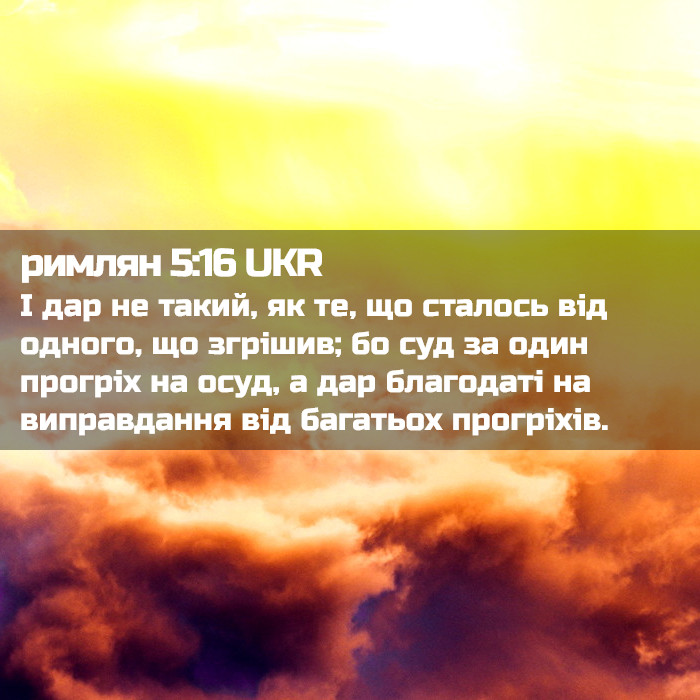 римлян 5:16 UKR
І дар не такий, як те, що сталось від одного, що згрішив; бо суд за один прогріх на осуд, а дар благодаті на виправдання від багатьох прогріхів.